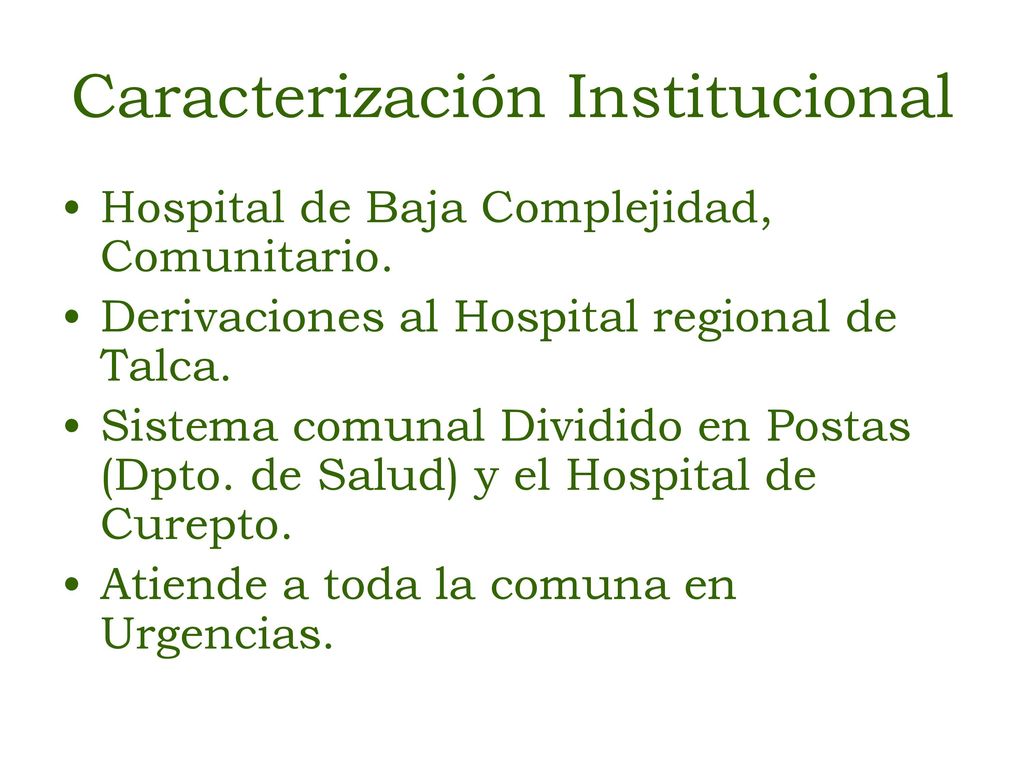 Caracterización Institucional

• Hospital de Baja Complejidad, Comunitario.
• Derivaciones al Hospital regional de Talca.
• Sistema comunal Dividido en Postas (Dpto. de Salud) y el Hospital de Curepto.
• Atiende a toda la comuna en Urgencias.